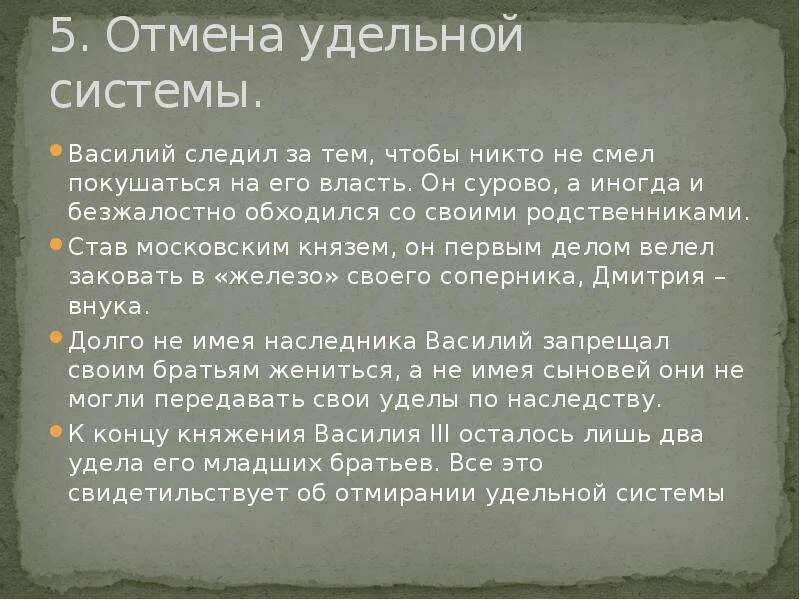 5. Отмена удельной системы.

Василий следил за тем, чтобы никто не смел покушаться на его власть. Он сурово, а иногда и безжалостно обходился со своими родственниками.

Став московским князем, он первым делом велел заковать в «железо» своего соперника, Дмитрия – внука.

Долго не имея наследника Василий запрещал своим братьям жениться, а не имея сыновей они не могли передавать свои уделы по наследству.

К концу княжения Василия III осталось лишь два удела его младших братьев. Все это свидетильствует об отмирании удельной системы